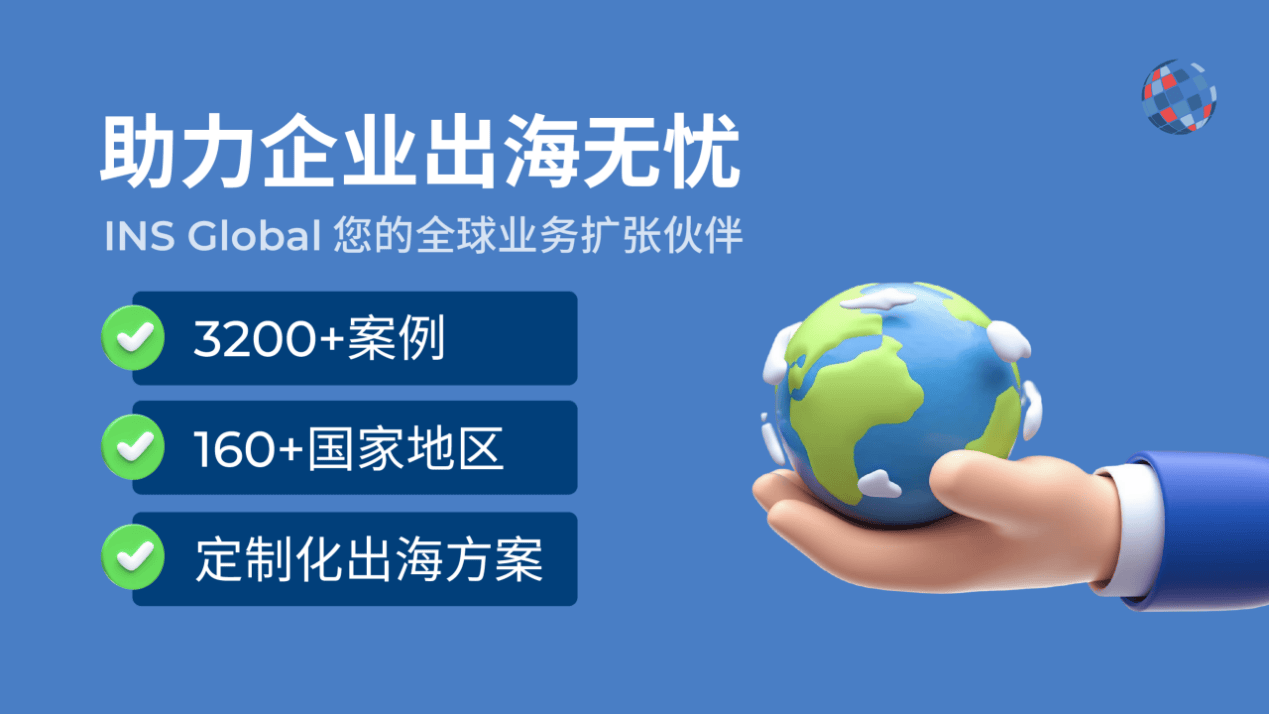 助力企业出海无忧

INS Global 您的全球业务扩张伙伴

3200+案例

160+国家地区

定制化出海方案